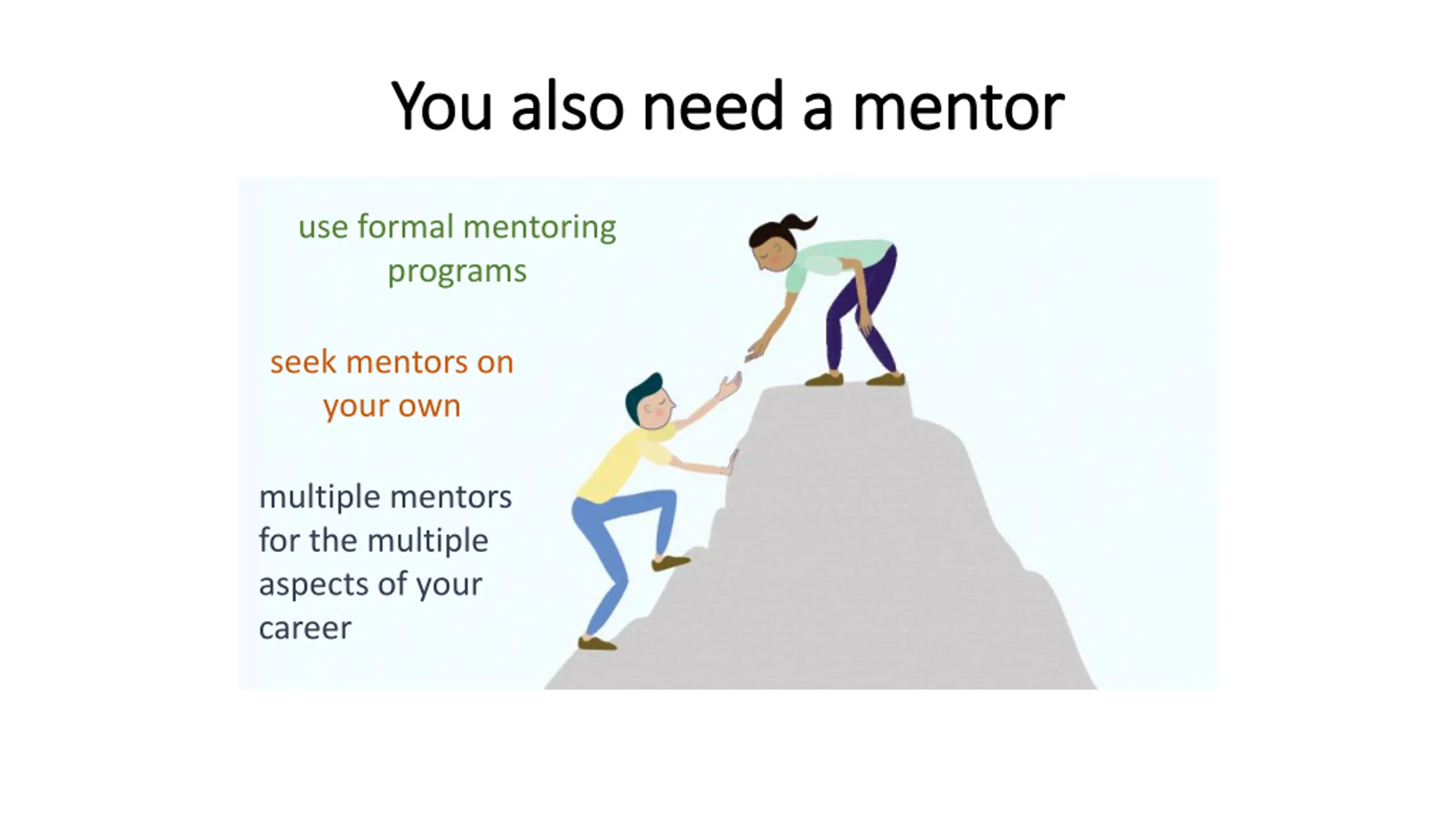 You also need a mentor

use formal mentoring programs

seek mentors on your own

multiple mentors for the multiple aspects of your career